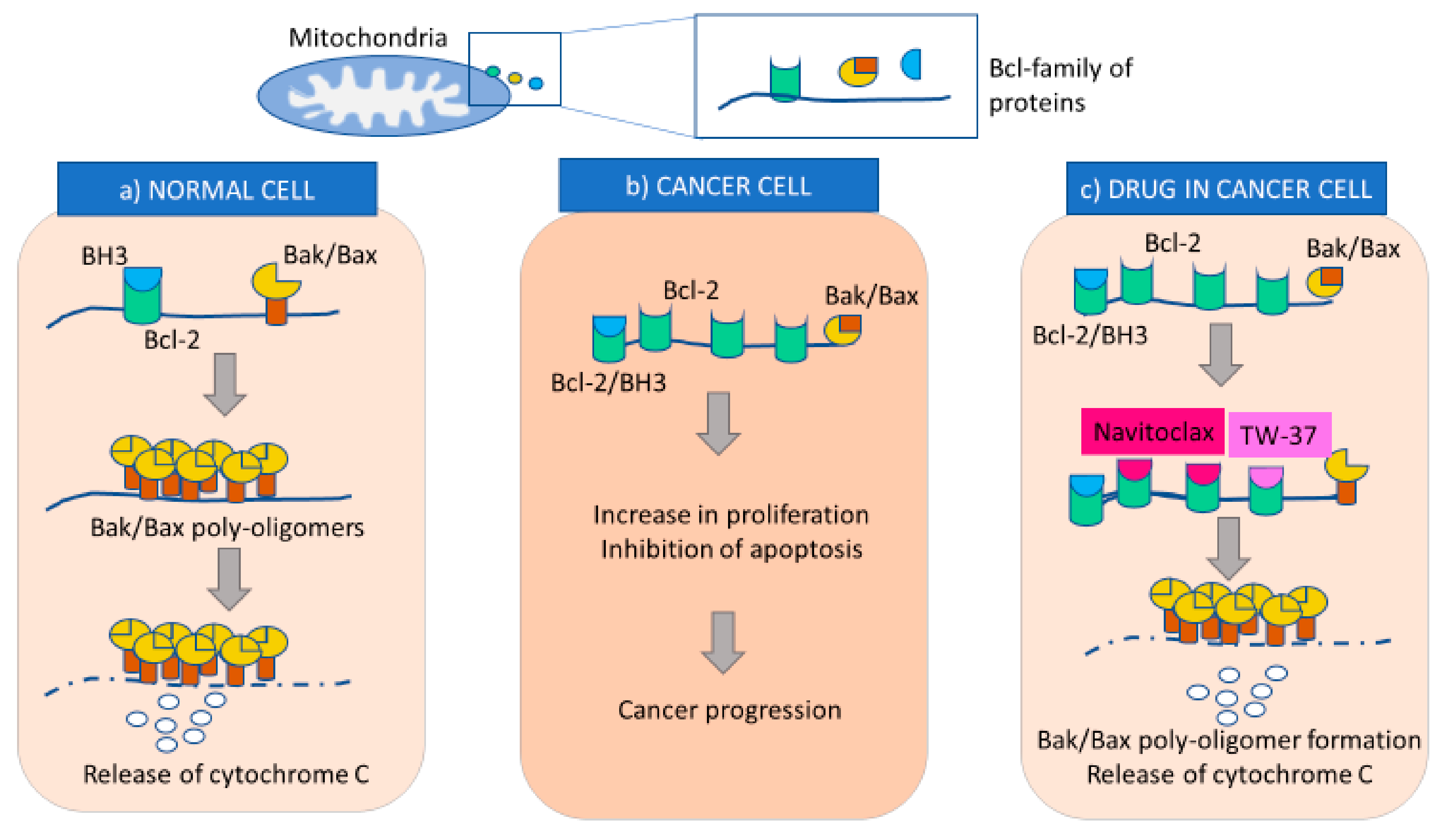 Mitochondria

Bcl-family of proteins

a) NORMAL CELL

BH3

Bak/Bax

Bcl-2

Bak/Bax poly-oligomers

Release of cytochrome C

b) CANCER CELL

Bcl-2

Bak/Bax

Bcl-2/BH3

Increase in proliferation
Inhibition of apoptosis

Cancer progression

c) DRUG IN CANCER CELL

Bcl-2

Bak/Bax

Bcl-2/BH3

Navitoclax

TW-37

Bak/Bax poly-oligomer formation
Release of cytochrome C